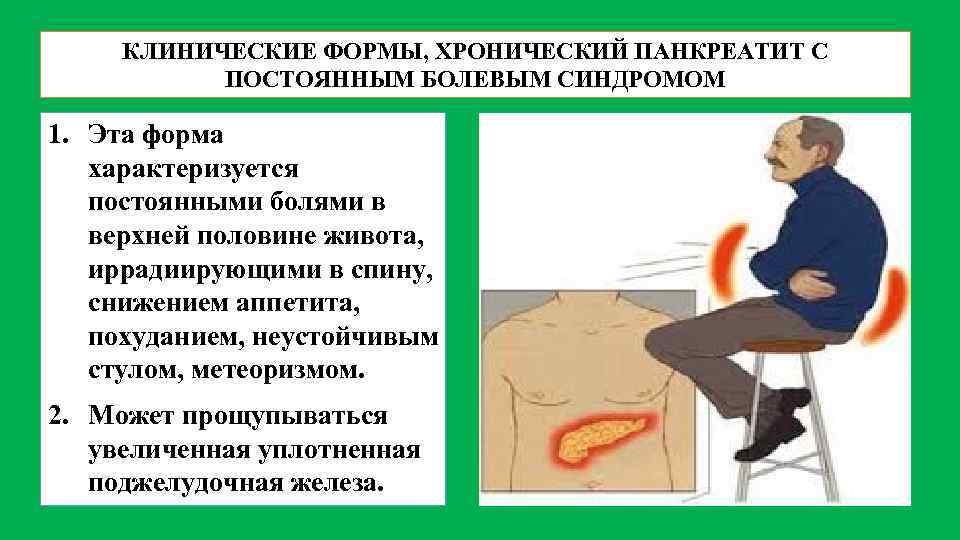 КЛИНИЧЕСКИЕ ФОРМЫ, ХРОНИЧЕСКИЙ ПАНКРЕАТИТ С ПОСТОЯННЫМ БОЛЕВЫМ СИНДРОМОМ

1. Эта форма характеризуется постоянными болями в верхней половине живота, иррадиирующими в спину, снижением аппетита, похуданием, неустойчивым стулом, метеоризмом.

2. Может прощупываться увеличенная уплотненная поджелудочная железа.